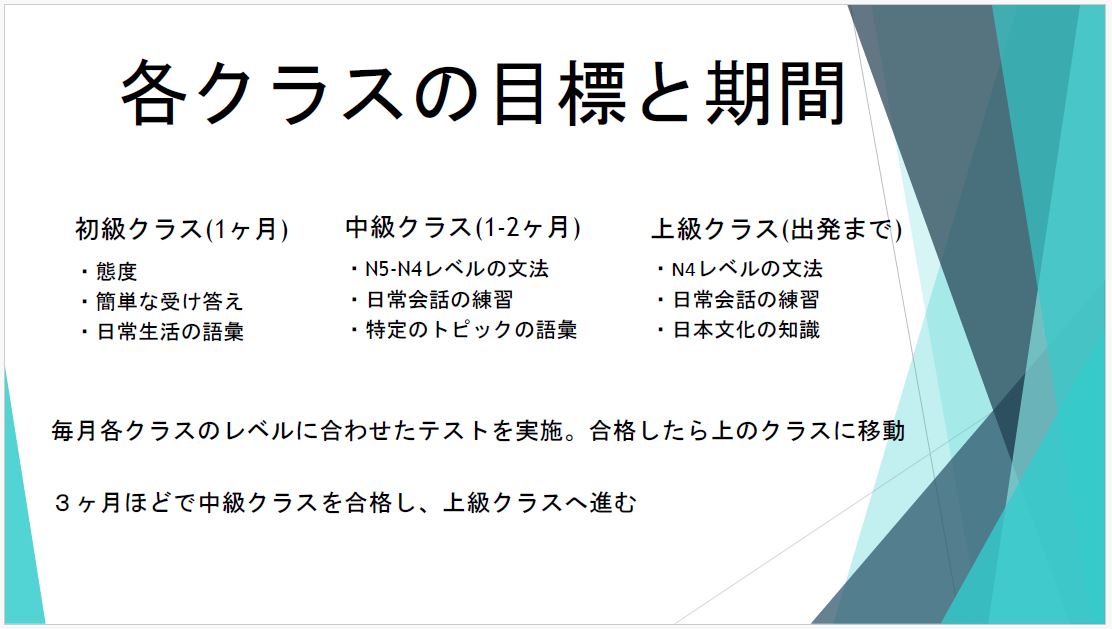 各クラスの目標と期間

初級クラス(1ヶ月)
・態度
・簡単な受け答え
・日常生活の語彙

中級クラス(1-2ヶ月)
・N5-N4レベルの文法
・日常会話の練習
・特定のトピックの語彙

上級クラス(出発まで)
・N4レベルの文法
・日常会話の練習
・日本文化の知識

毎月各クラスのレベルに合わせたテストを実施。合格したら上のクラスに移動

３ヶ月ほどで中級クラスを合格し、上級クラスへ進む